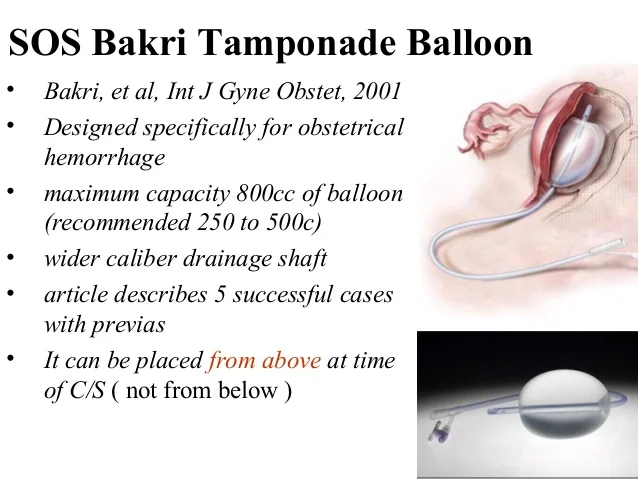 SOS Bakri Tamponade Balloon

• Bakri, et al, Int J Gyne Obstet, 2001
• Designed specifically for obstetrical hemorrhage
• maximum capacity 800cc of balloon (recommended 250 to 500c)
• wider caliber drainage shaft
• article describes 5 successful cases with previas
• It can be placed from above at time of C/S ( not from below )